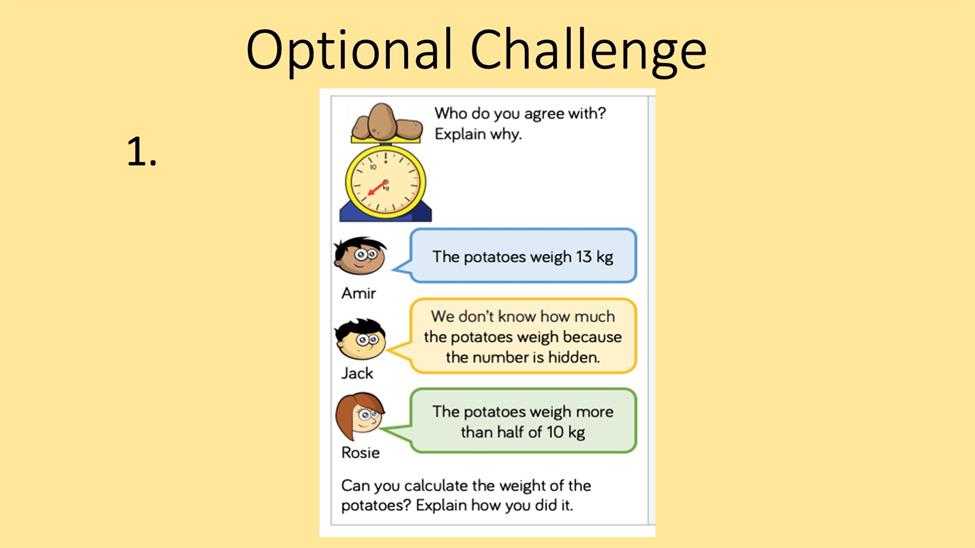 Optional Challenge

1.

Who do you agree with? Explain why.

10

kg

The potatoes weigh 13 kg

Amir

We don't know how much the potatoes weigh because the number is hidden.

Jack

The potatoes weigh more than half of 10 kg

Rosie

Can you calculate the weight of the potatoes? Explain how you did it.